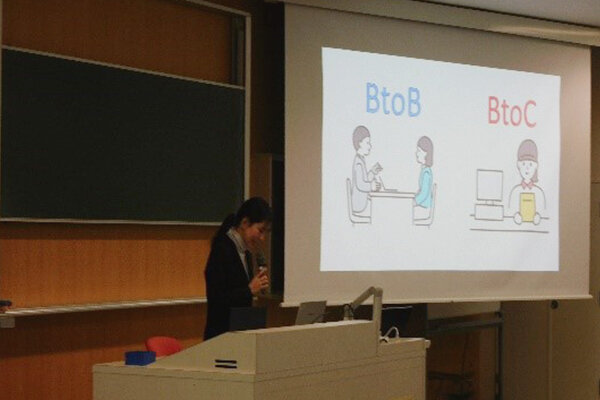 BtoB

BtoC